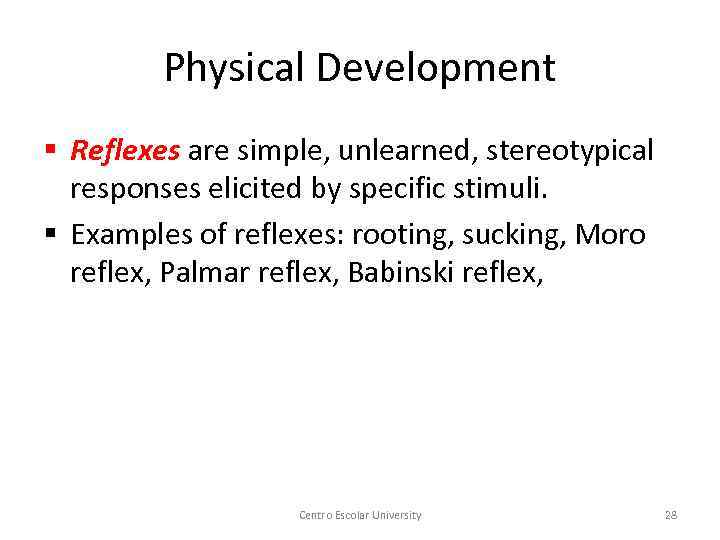 Physical Development

▪ Reflexes are simple, unlearned, stereotypical responses elicited by specific stimuli.

▪ Examples of reflexes: rooting, sucking, Moro reflex, Palmar reflex, Babinski reflex,

Centro Escolar University

28